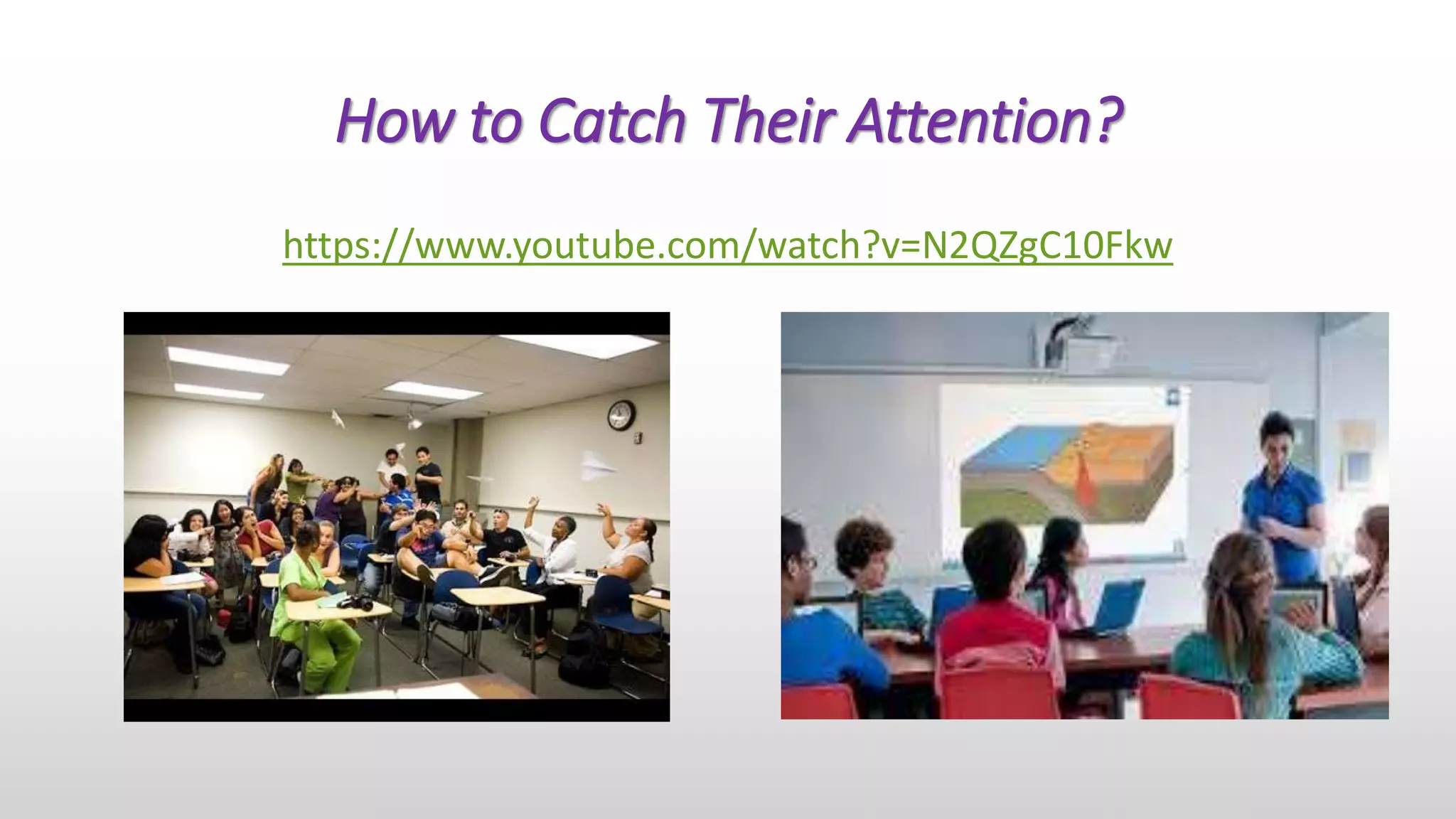 How to Catch Their Attention?

https://www.youtube.com/watch?v=N2QZgC10Fkw